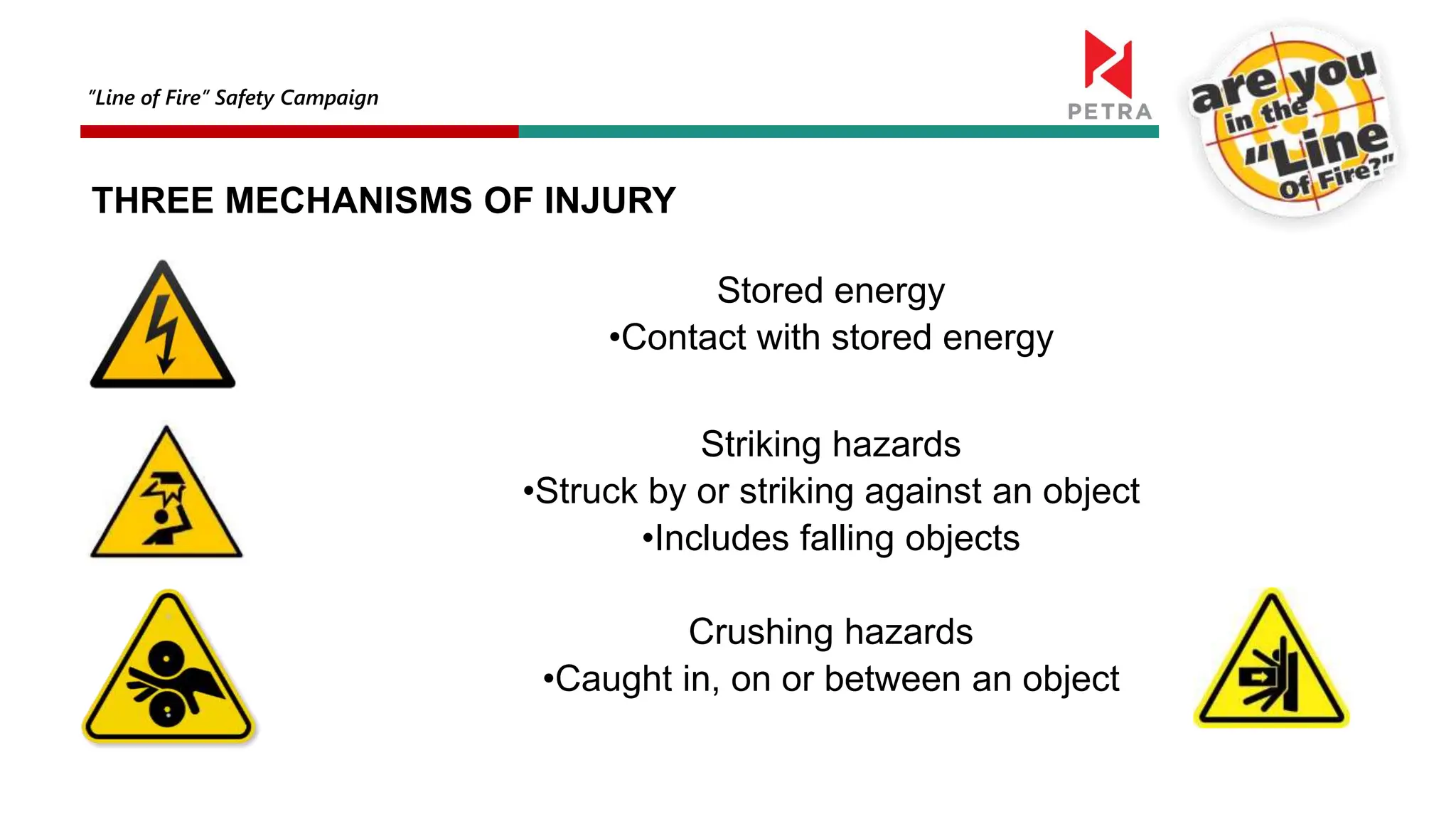 "Line of Fire" Safety Campaign

PETRA

are you in the "Line of Fire?"

THREE MECHANISMS OF INJURY

Stored energy
•Contact with stored energy

Striking hazards
•Struck by or striking against an object
•Includes falling objects

Crushing hazards
•Caught in, on or between an object